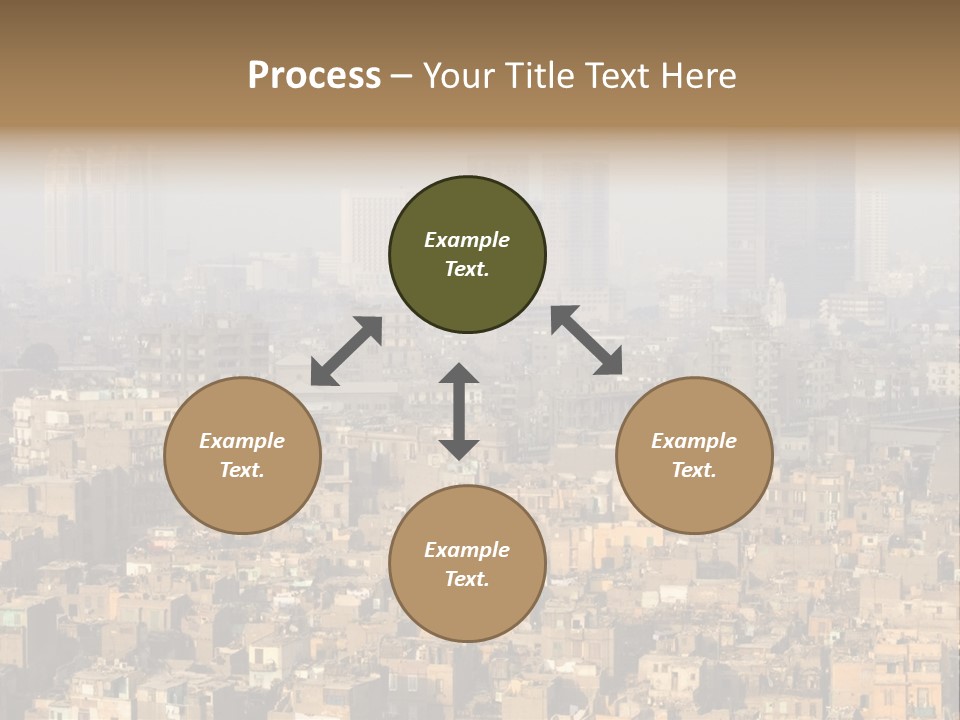 Process – Your Title Text Here

Example Text.

Example Text.

Example Text.

Example Text.